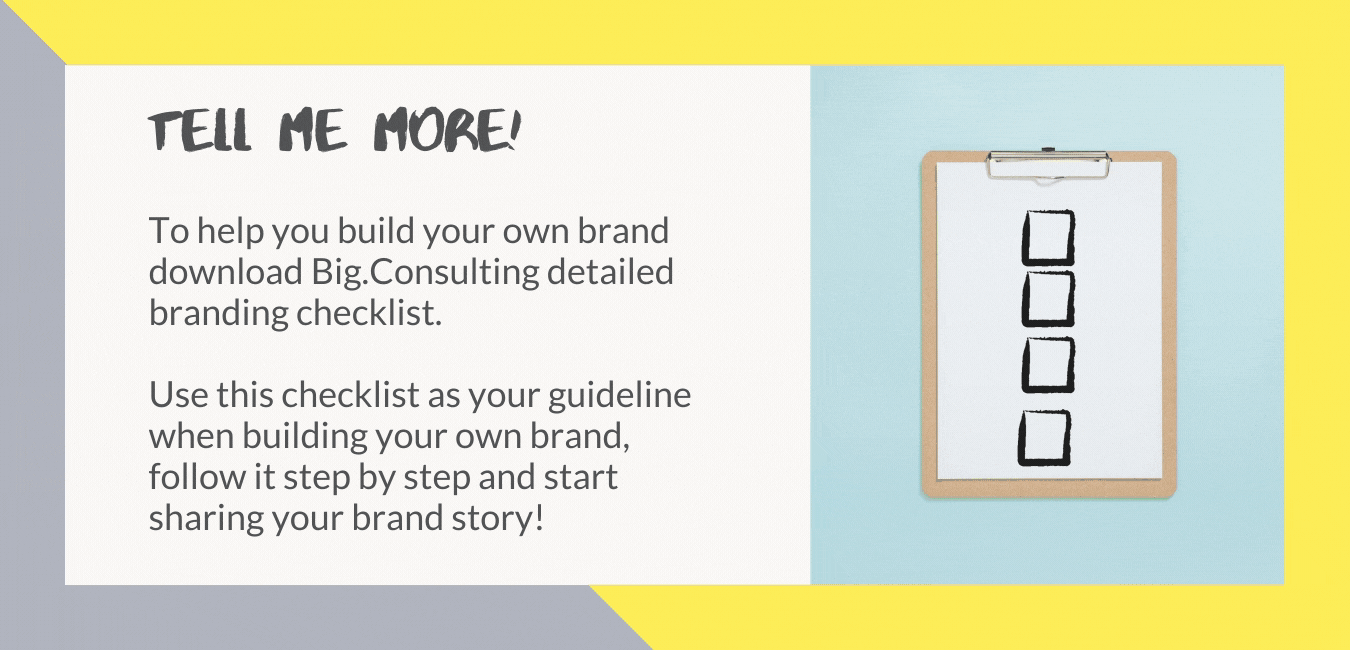 TELL ME MORE!

To help you build your own brand download Big.Consulting detailed branding checklist.

Use this checklist as your guideline when building your own brand, follow it step by step and start sharing your brand story!